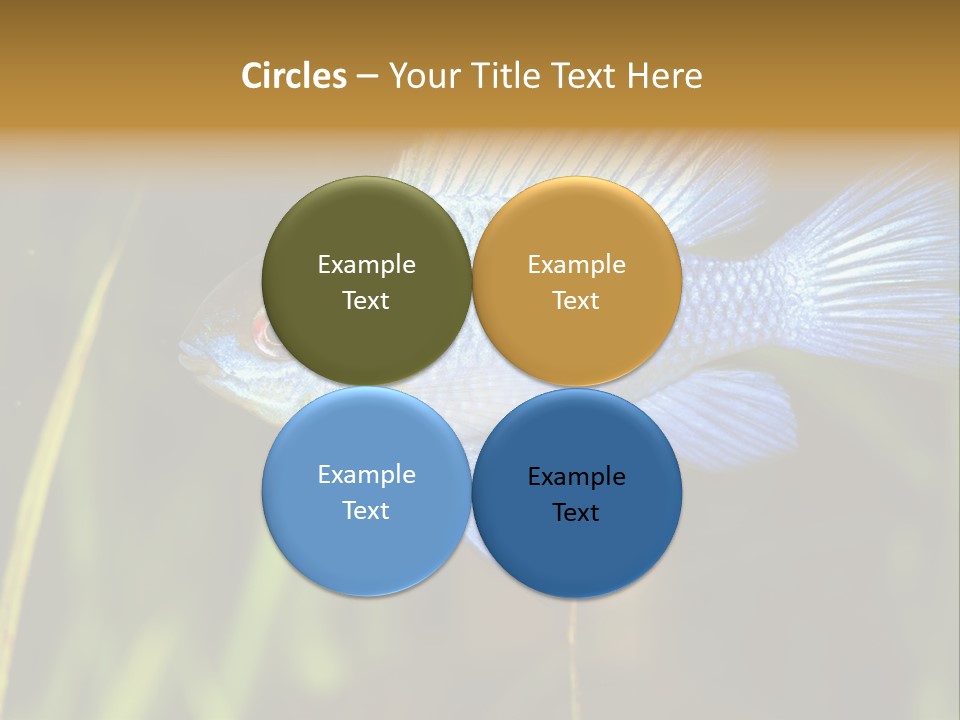 Circles – Your Title Text Here

Example Text

Example Text

Example Text

Example Text